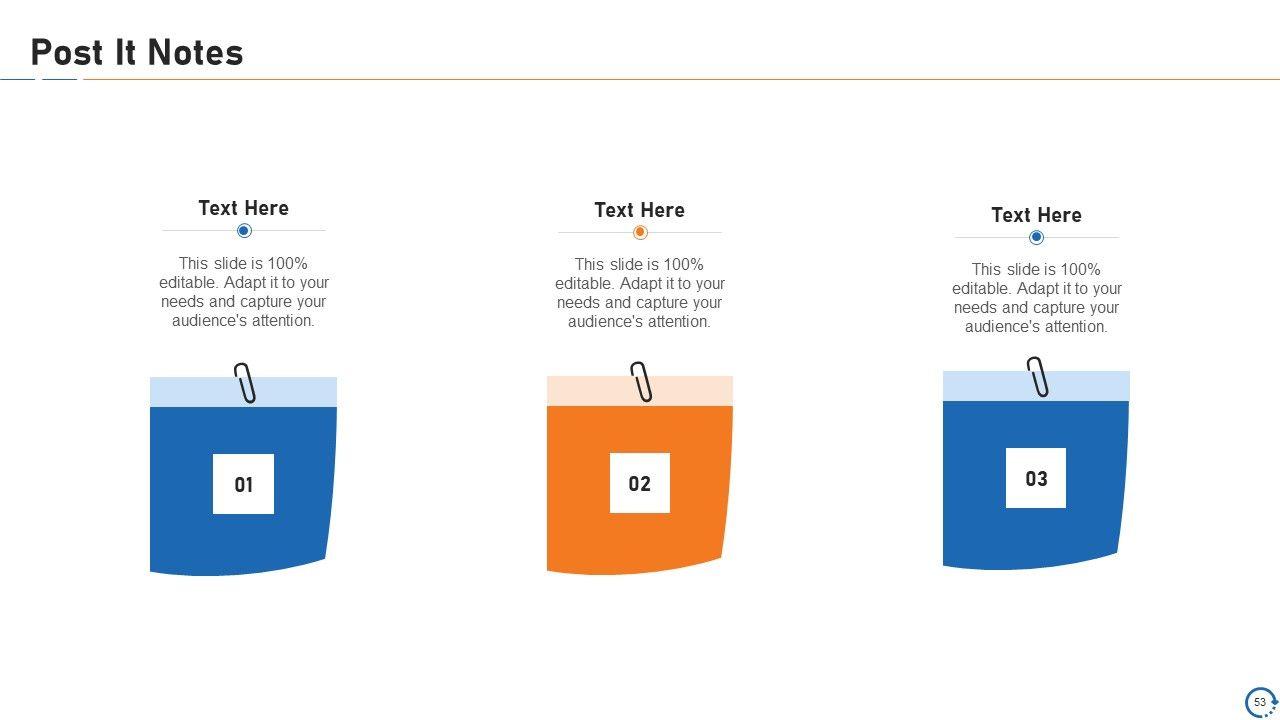 Post It Notes

Text Here

This slide is 100% editable. Adapt it to your needs and capture your audience's attention.

01

Text Here

This slide is 100% editable. Adapt it to your needs and capture your audience's attention.

02

Text Here

This slide is 100% editable. Adapt it to your needs and capture your audience's attention.

03

53